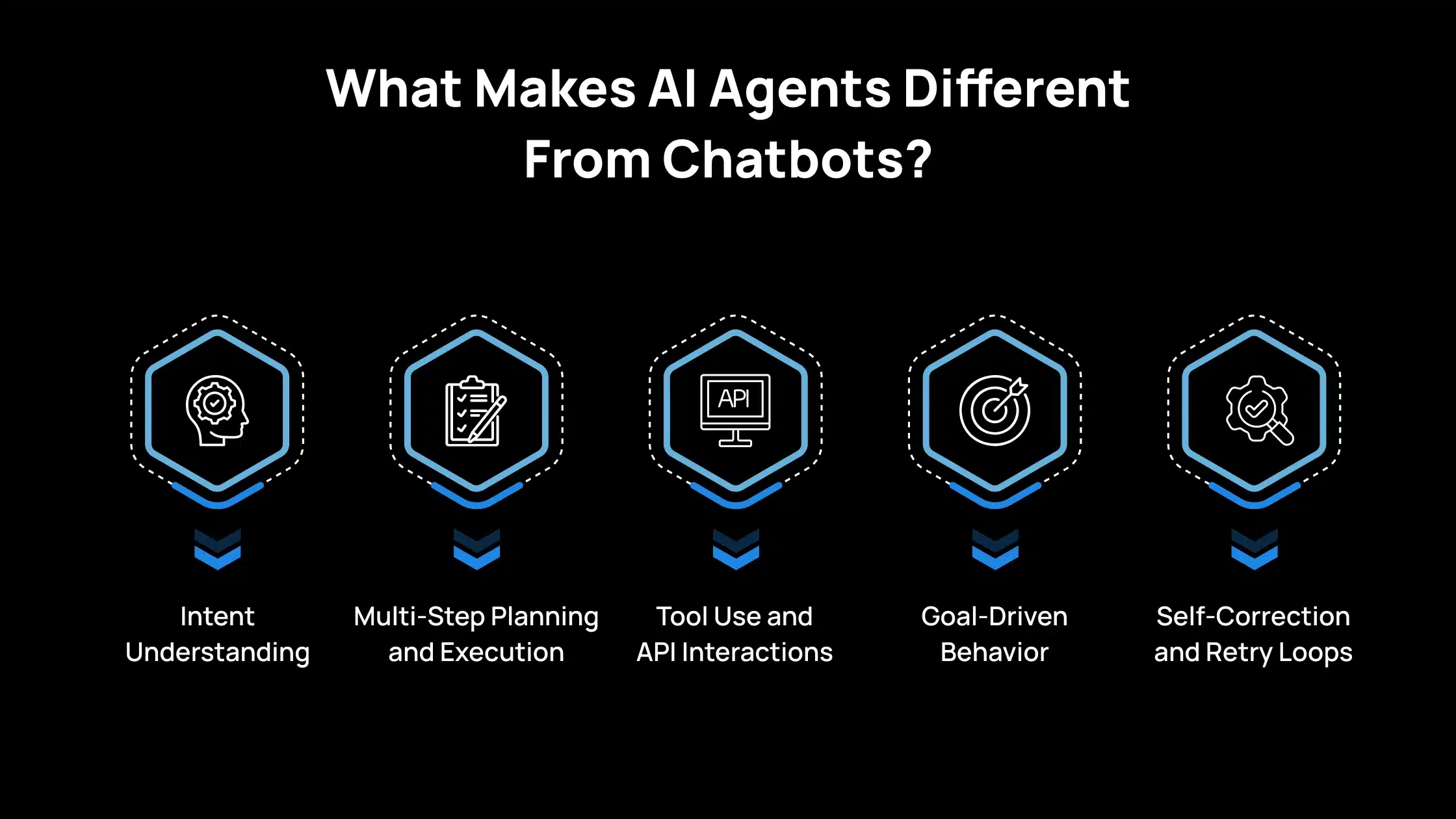 What Makes AI Agents Different From Chatbots?

API

Intent Understanding

Multi-Step Planning and Execution

Tool Use and API Interactions

Goal-Driven Behavior

Self-Correction and Retry Loops